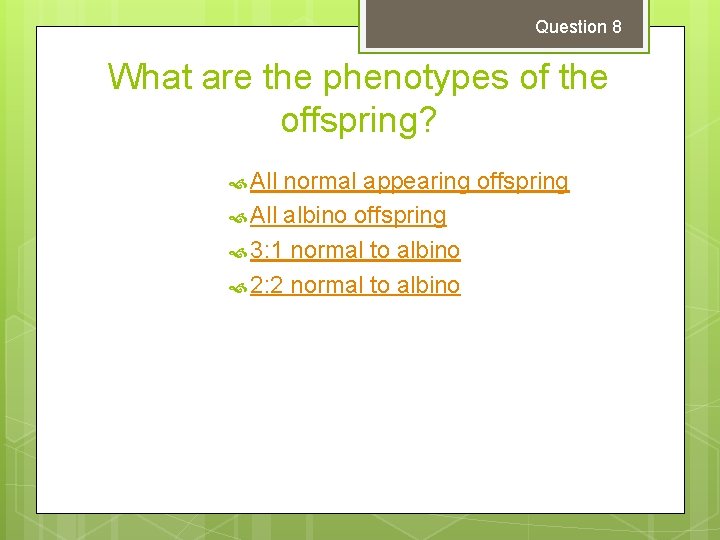 Question 8

What are the phenotypes of the offspring?

All normal appearing offspring
All albino offspring
3:1 normal to albino
2:2 normal to albino